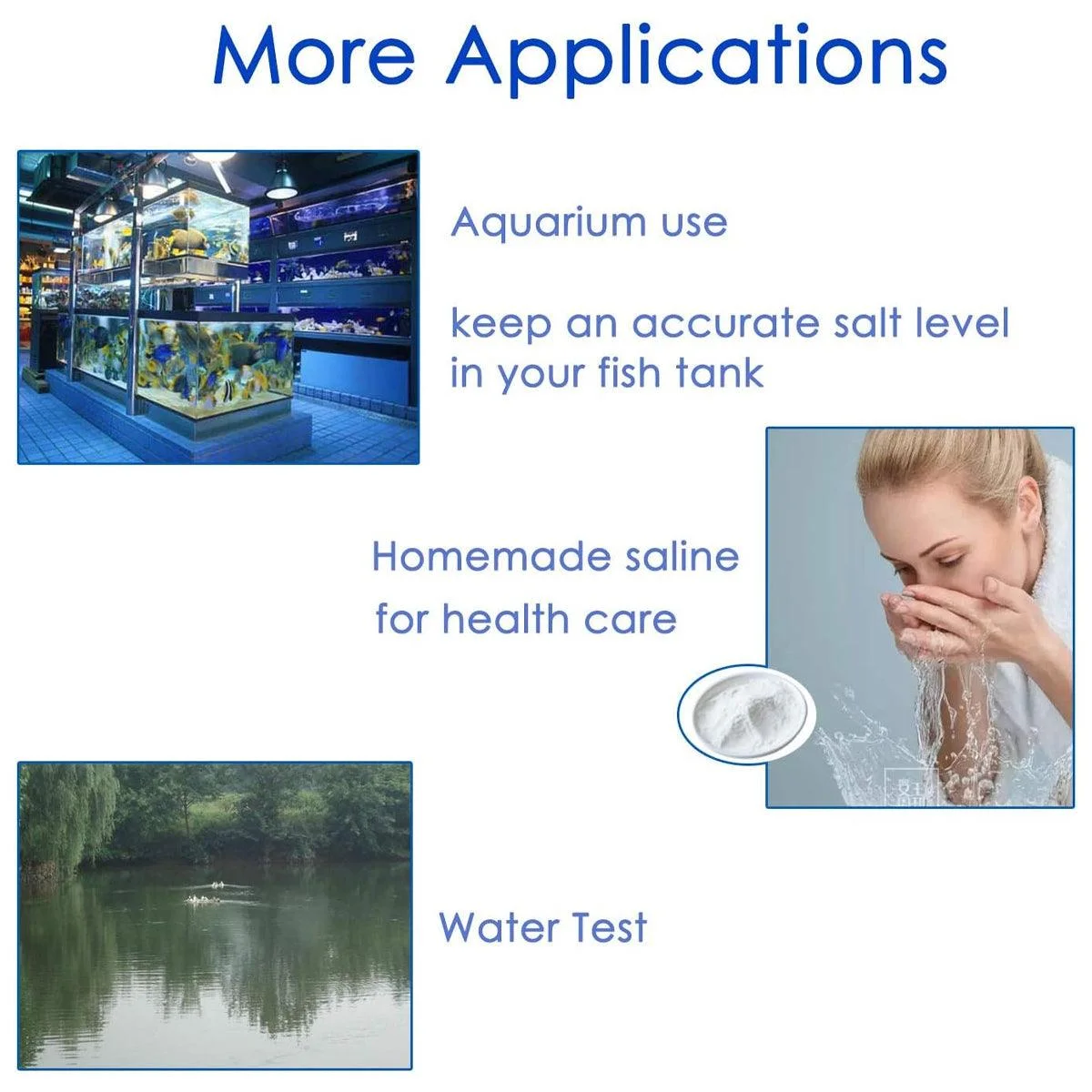 More Applications

Aquarium use

keep an accurate salt level in your fish tank

Homemade saline for health care

Water Test